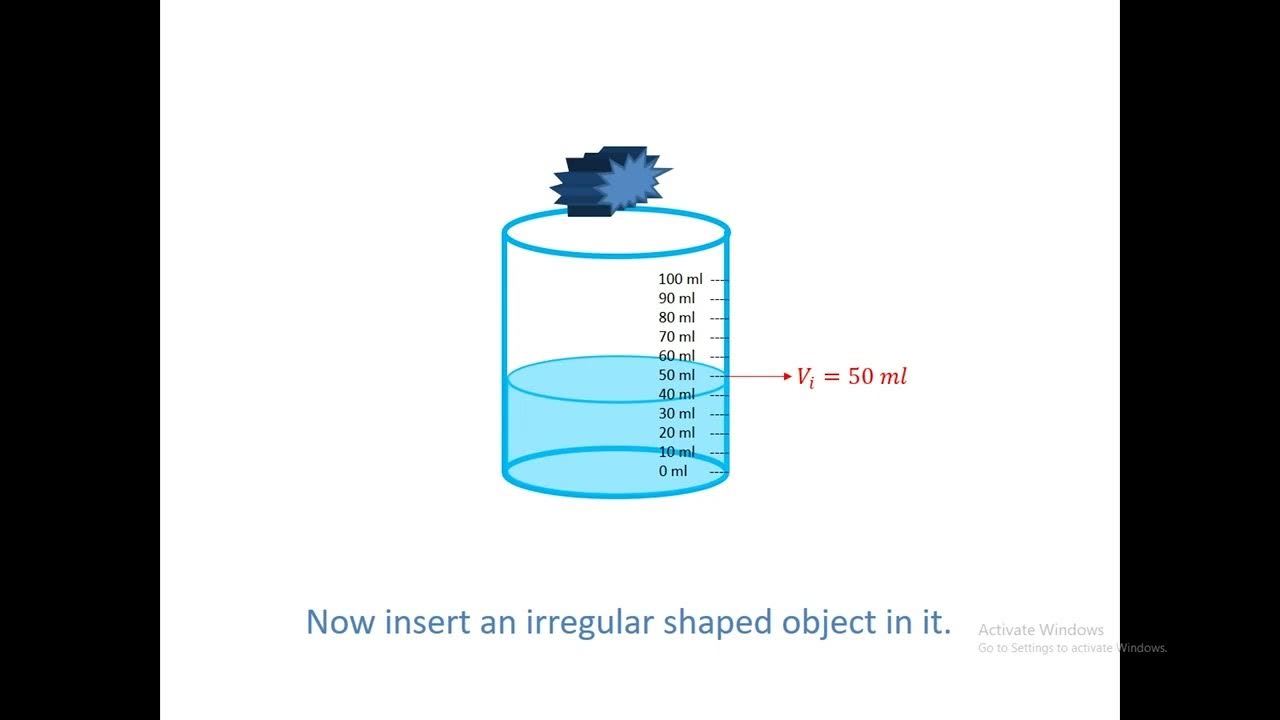 100 ml
90 ml
80 ml
70 ml
60 ml
50 ml
40 ml
30 ml
20 ml
10 ml
0 ml

$V_i = 50\ ml$

Now insert an irregular shaped object in it.

Activate Windows
Go to Settings to activate Windows.